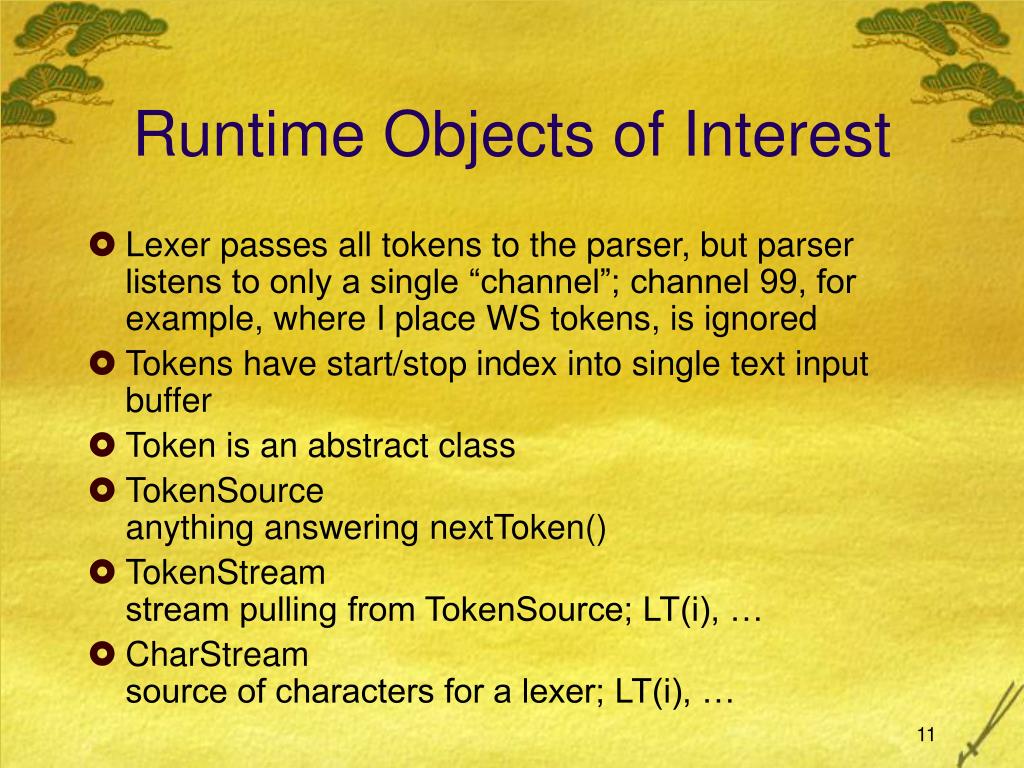 Runtime Objects of Interest

Lexer passes all tokens to the parser, but parser listens to only a single “channel”; channel 99, for example, where I place WS tokens, is ignored

Tokens have start/stop index into single text input buffer

Token is an abstract class

TokenSource
anything answering nextToken()

TokenStream
stream pulling from TokenSource; LT(i), …

CharStream
source of characters for a lexer; LT(i), …

11